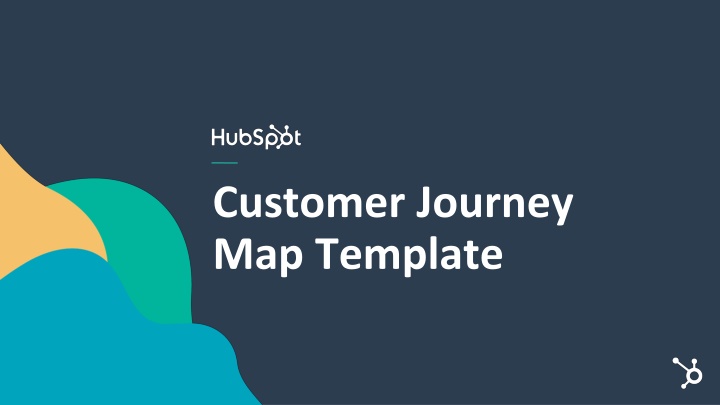 HubSpot

Customer Journey Map Template